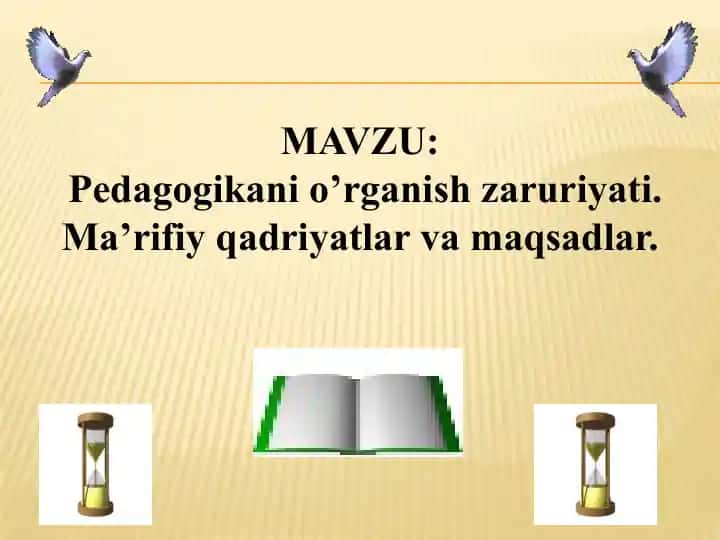 MAVZU:
Pedagogikani o’rganish zaruriyati. Ma’rifiy qadriyatlar va maqsadlar.